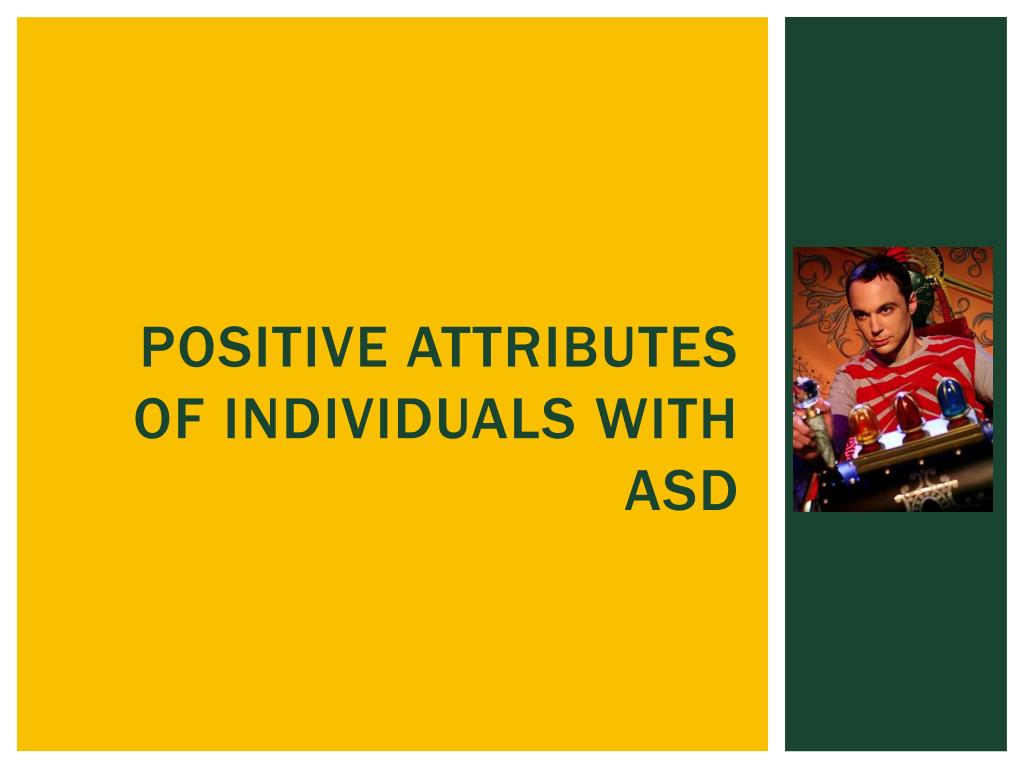 POSITIVE ATTRIBUTES OF INDIVIDUALS WITH ASD